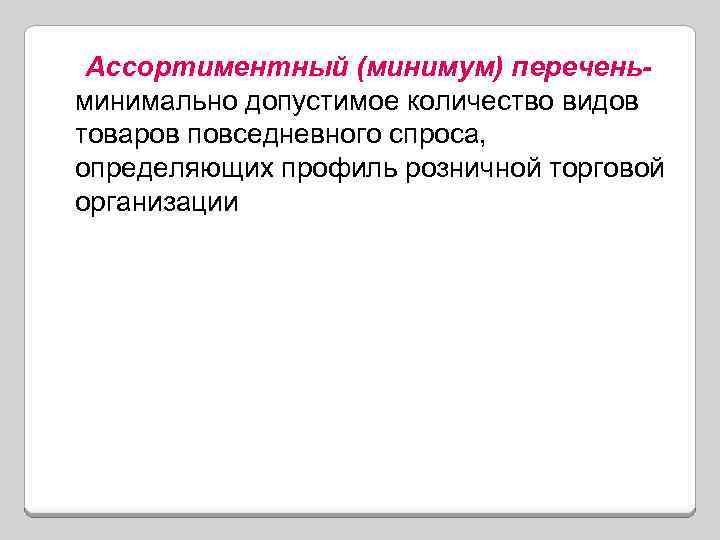 Ассортиментный (минимум) перечень- минимально допустимое количество видов товаров повседневного спроса, определяющих профиль розничной торговой организации